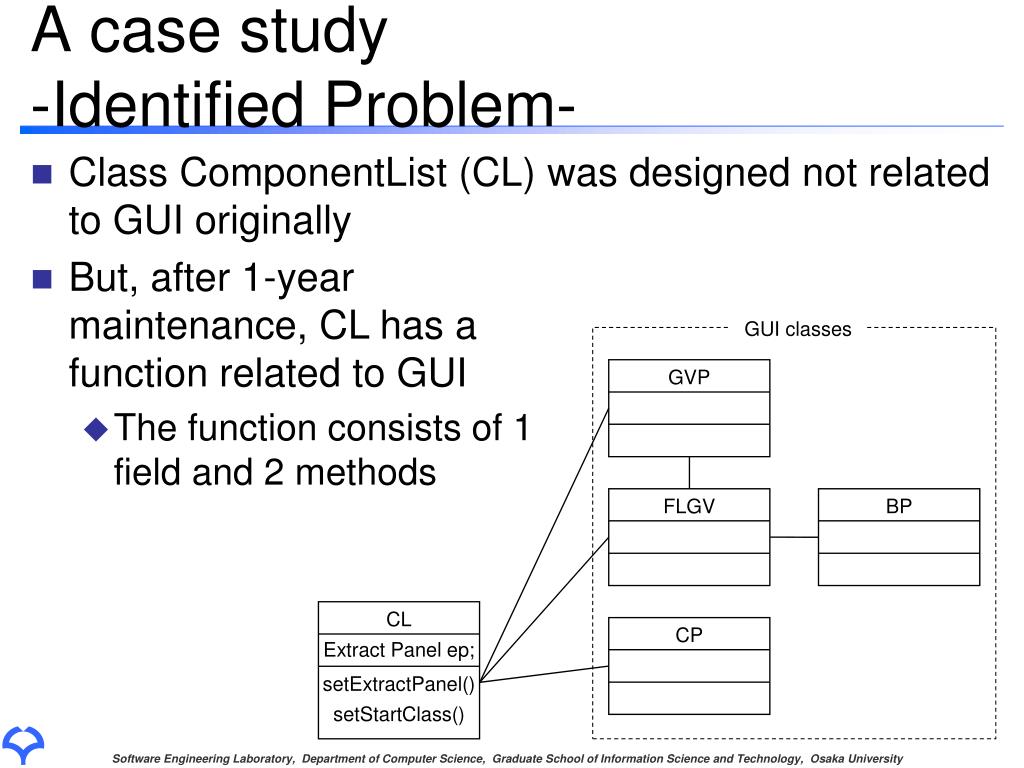 A case study
-Identified Problem-

Class ComponentList (CL) was designed not related to GUI originally

But, after 1-year maintenance, CL has a function related to GUI

The function consists of 1 field and 2 methods

GUI classes

GVP

FLGV

BP

CP

CL

Extract Panel ep;

setExtractPanel()
setStartClass()

Software Engineering Laboratory, Department of Computer Science, Graduate School of Information Science and Technology, Osaka University